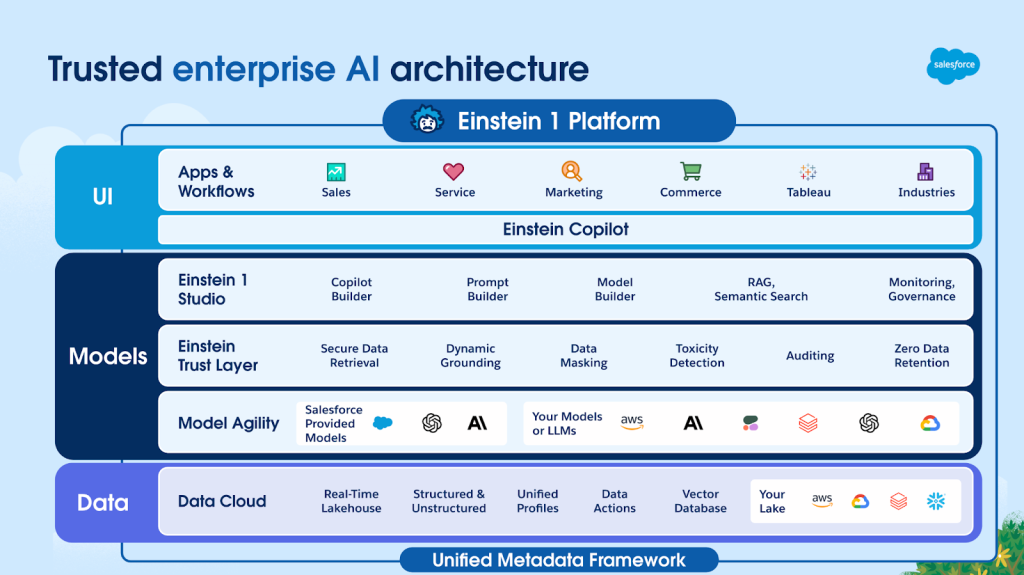 Trusted enterprise AI architecture

salesforce

Einstein 1 Platform

UI

Apps & Workflows

Sales

Service

Marketing

Commerce

Tableau

Industries

Einstein Copilot

Models

Einstein 1 Studio

Copilot Builder

Prompt Builder

Model Builder

RAG, Semantic Search

Monitoring, Governance

Einstein Trust Layer

Secure Data Retrieval

Dynamic Grounding

Data Masking

Toxicity Detection

Auditing

Zero Data Retention

Model Agility

Salesforce Provided Models

Your Models or LLMs

aws

Data

Data Cloud

Real-Time Lakehouse

Structured & Unstructured

Unified Profiles

Data Actions

Vector Database

Your Lake

aws

Unified Metadata Framework